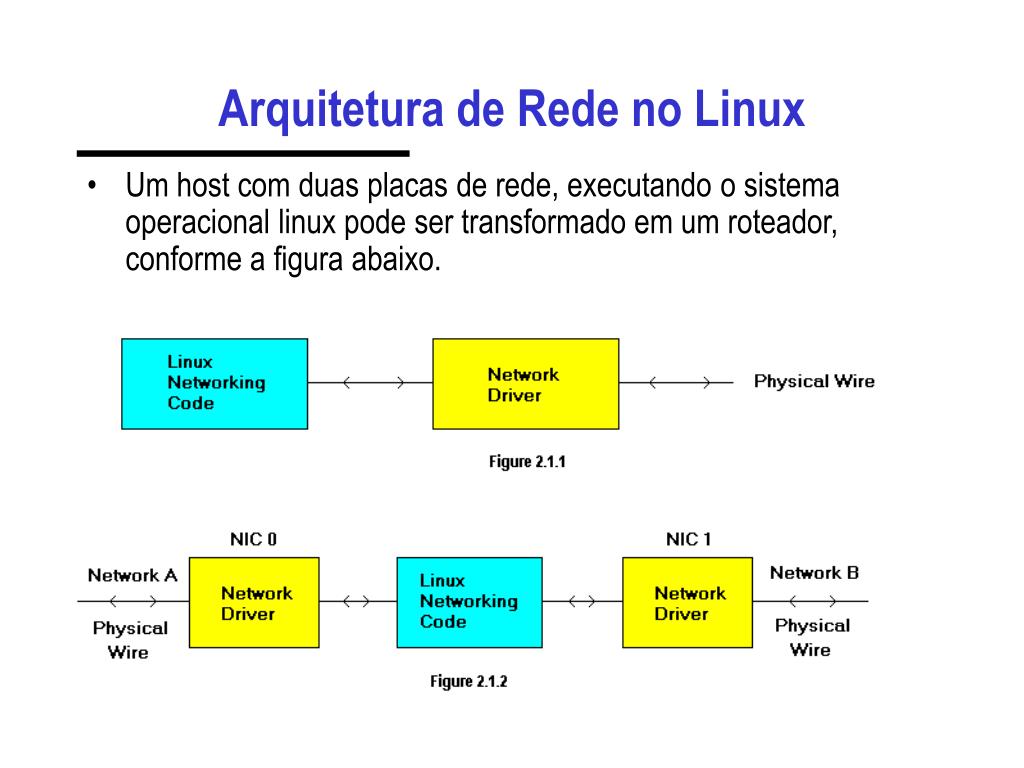 Arquitetura de Rede no Linux

• Um host com duas placas de rede, executando o sistema operacional linux pode ser transformado em um roteador, conforme a figura abaixo.

Linux Networking Code

Network Driver

Physical Wire

Figure 2.1.1

NIC 0

NIC 1

Network A

Physical Wire

Network Driver

Linux Networking Code

Network Driver

Network B

Physical Wire

Figure 2.1.2